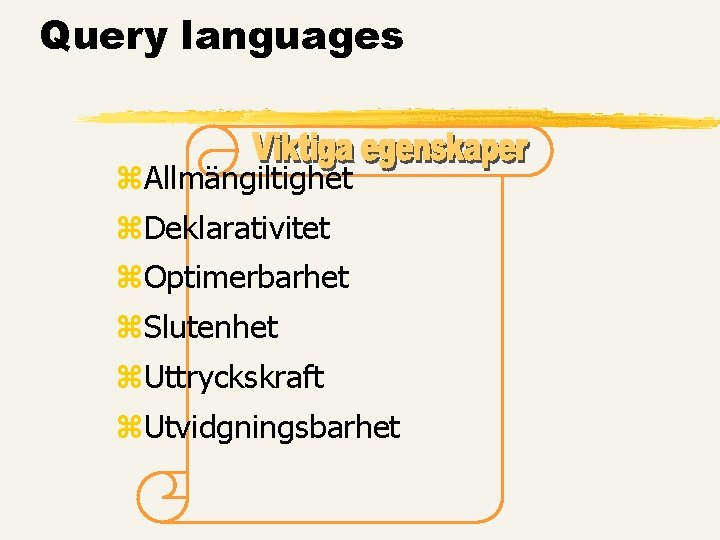 Query languages

Viktiga egenskaper

⌘Allmängiltighet
⌘Deklarativitet
⌘Optimerbarhet
⌘Slutenhet
⌘Uttryckskraft
⌘Utvidgningsbarhet